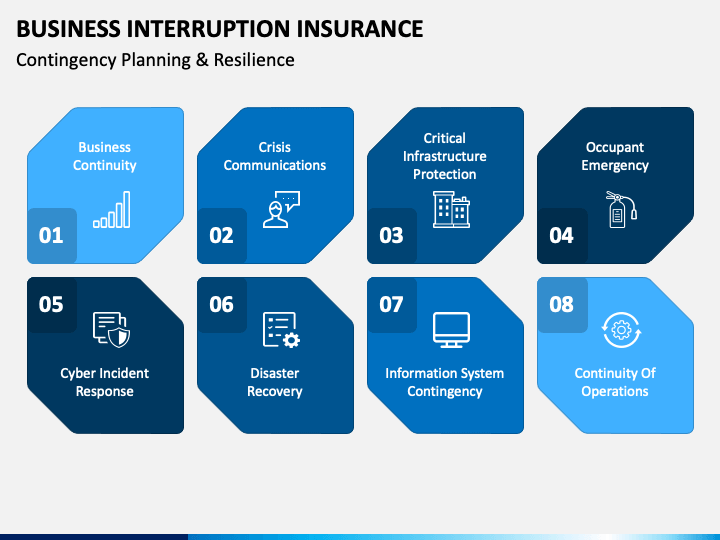 BUSINESS INTERRUPTION INSURANCE

Contingency Planning & Resilience

Business Continuity

01

Crisis Communications

02

Critical Infrastructure Protection

03

Occupant Emergency

04

05

Cyber Incident Response

06

Disaster Recovery

07

Information System Contingency

08

Continuity Of Operations